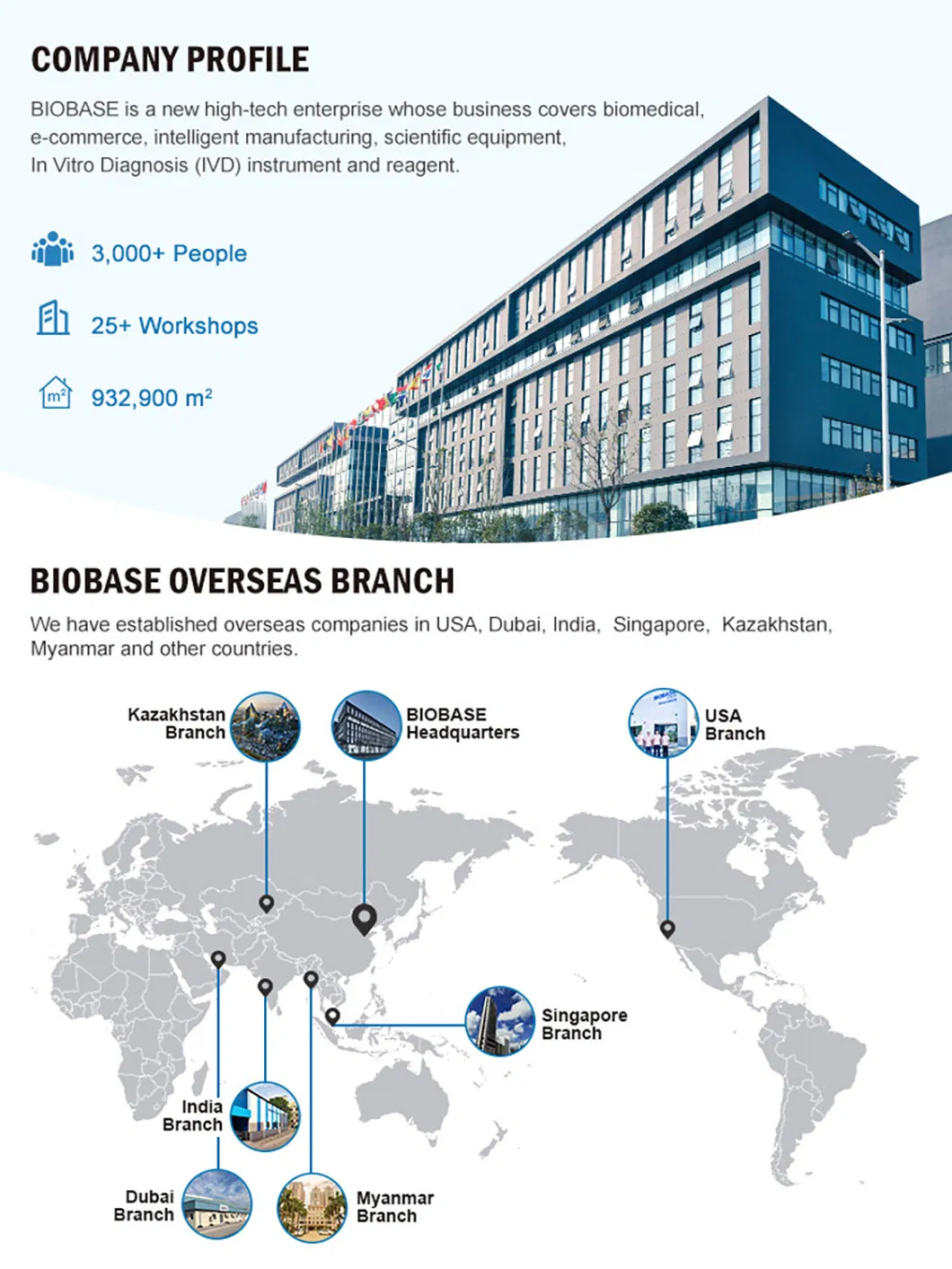 COMPANY PROFILE

BIOBASE is a new high-tech enterprise whose business covers biomedical, e-commerce, intelligent manufacturing, scientific equipment, In Vitro Diagnosis (IVD) instrument and reagent.

3,000+ People

25+ Workshops

m²

932,900 m²

BIOBASE OVERSEAS BRANCH

We have established overseas companies in USA, Dubai, India, Singapore, Kazakhstan, Myanmar and other countries.

Kazakhstan Branch

BIOBASE Headquarters

USA Branch

Singapore Branch

India Branch

Dubai Branch

Myanmar Branch